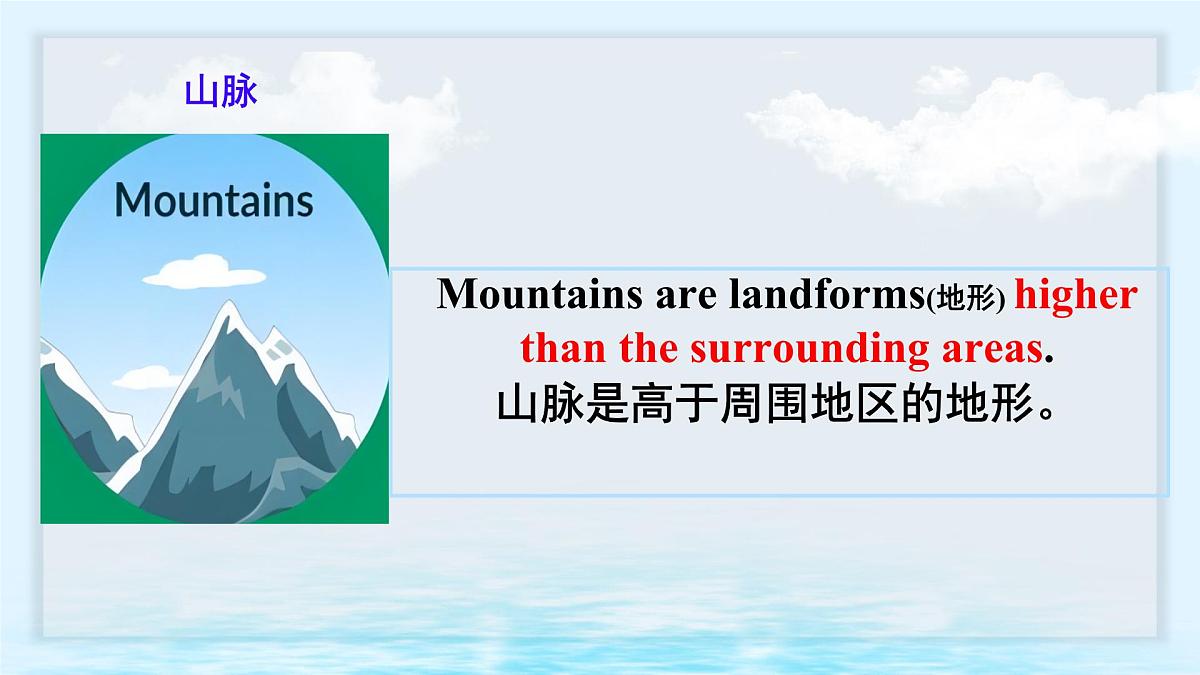 山脉

Mountains

Mountains are landforms(地形) higher than the surrounding areas.
山脉是高于周围地区的地形。